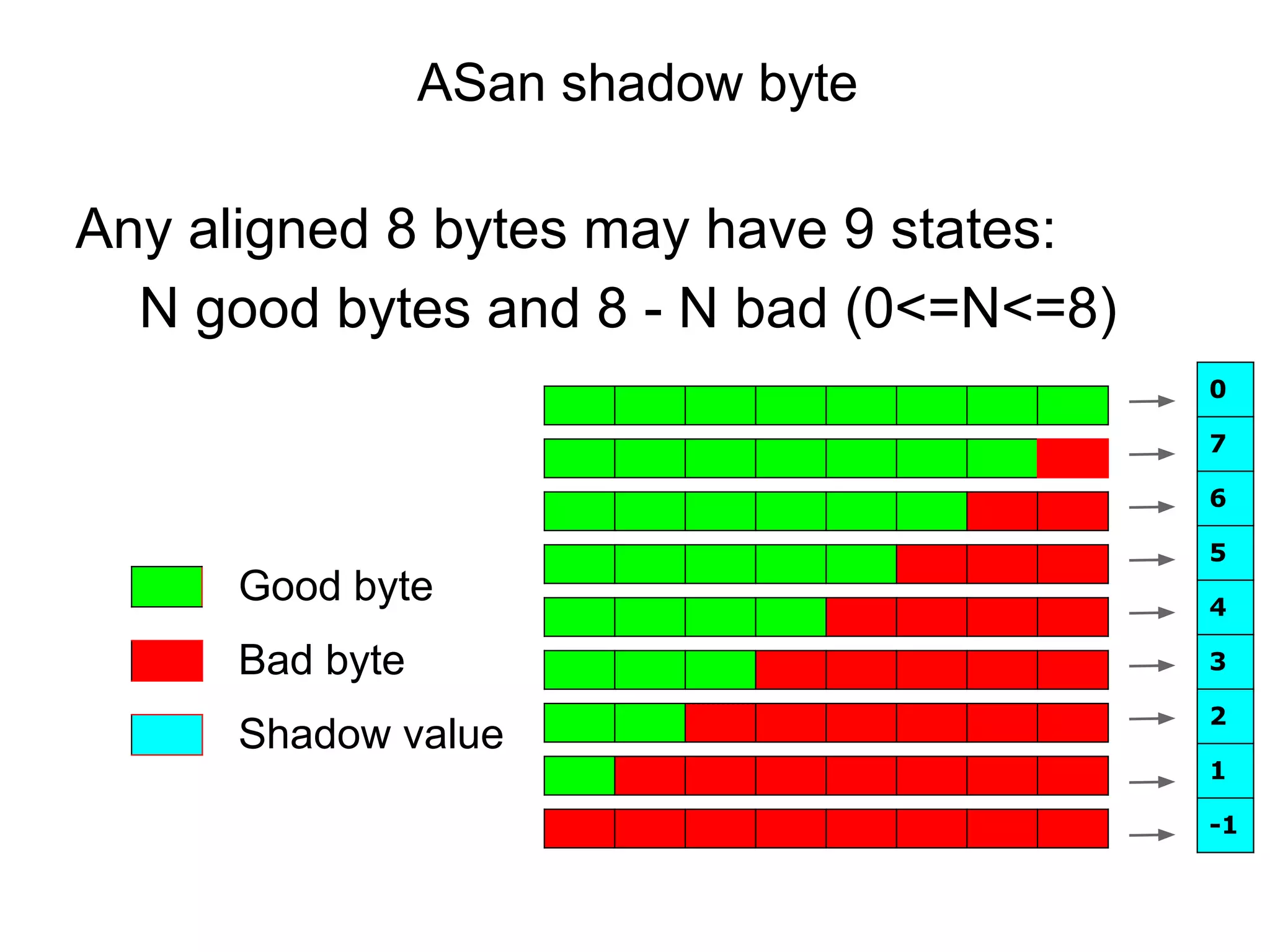 ASan shadow byte

Any aligned 8 bytes may have 9 states:
N good bytes and 8 - N bad (0<=N<=8)

Good byte

Bad byte

Shadow value

0
7
6
5
4
3
2
1
-1